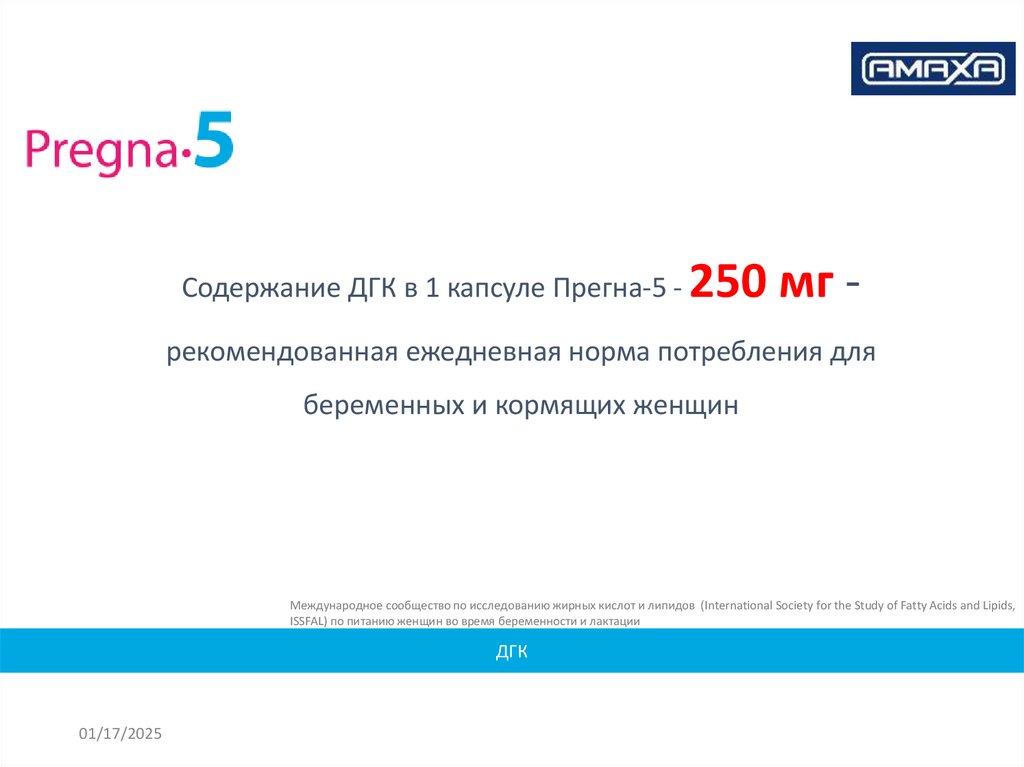 AMAXA

Pregna·5

Содержание ДГК в 1 капсуле Прегна-5 - 250 мг -

рекомендованная ежедневная норма потребления для беременных и кормящих женщин

Международное сообщество по исследованию жирных кислот и липидов (International Society for the Study of Fatty Acids and Lipids, ISSFAL) по питанию женщин во время беременности и лактации

ДГК

01/17/2025